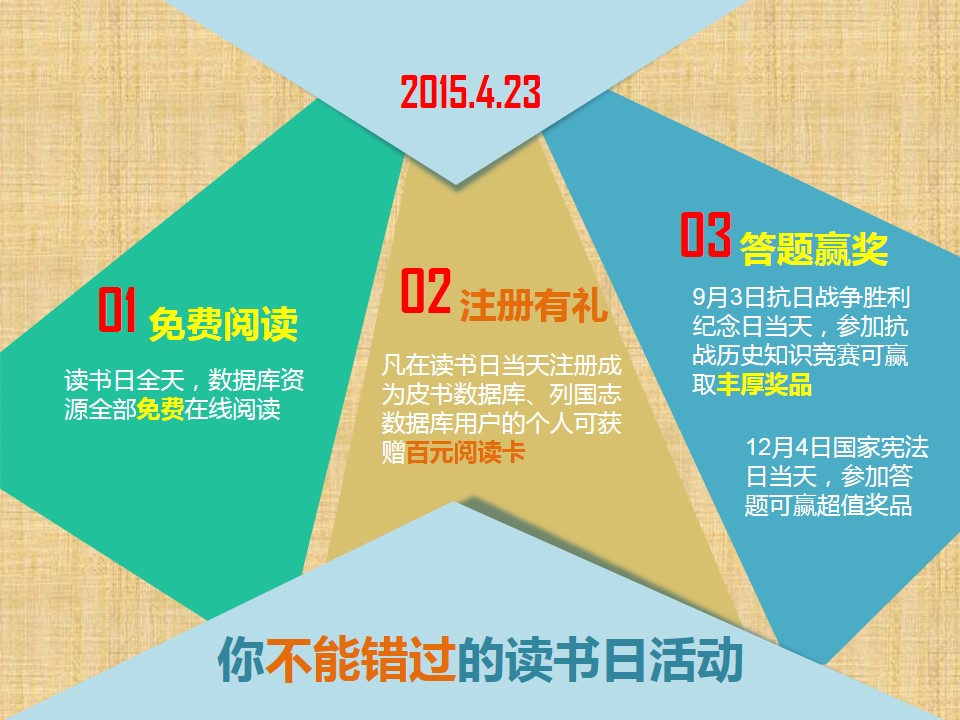 2015.4.23

01 免费阅读

读书日全天，数据库资源全部免费在线阅读

02 注册有礼

凡在读书日当天注册成为皮书数据库、列国志数据库用户的个人可获赠百元阅读卡

03 答题赢奖

9月3日抗日战争胜利纪念日当天，参加抗战历史知识竞赛可赢取丰厚奖品

12月4日国家宪法日当天，参加答题可赢超值奖品

你不能错过的读书日活动